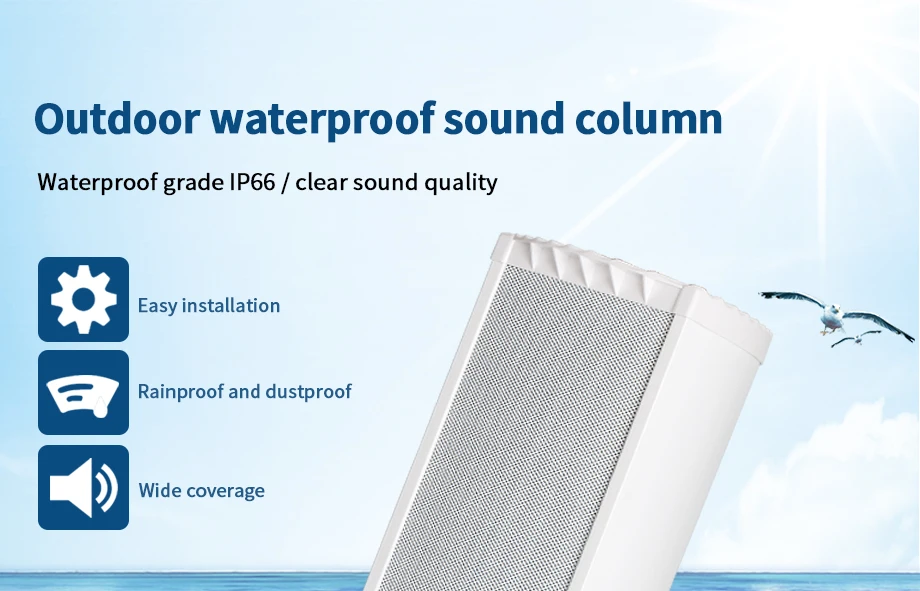 Outdoor waterproof sound column

Waterproof grade IP66 / clear sound quality

Easy installation

Rainproof and dustproof

Wide coverage